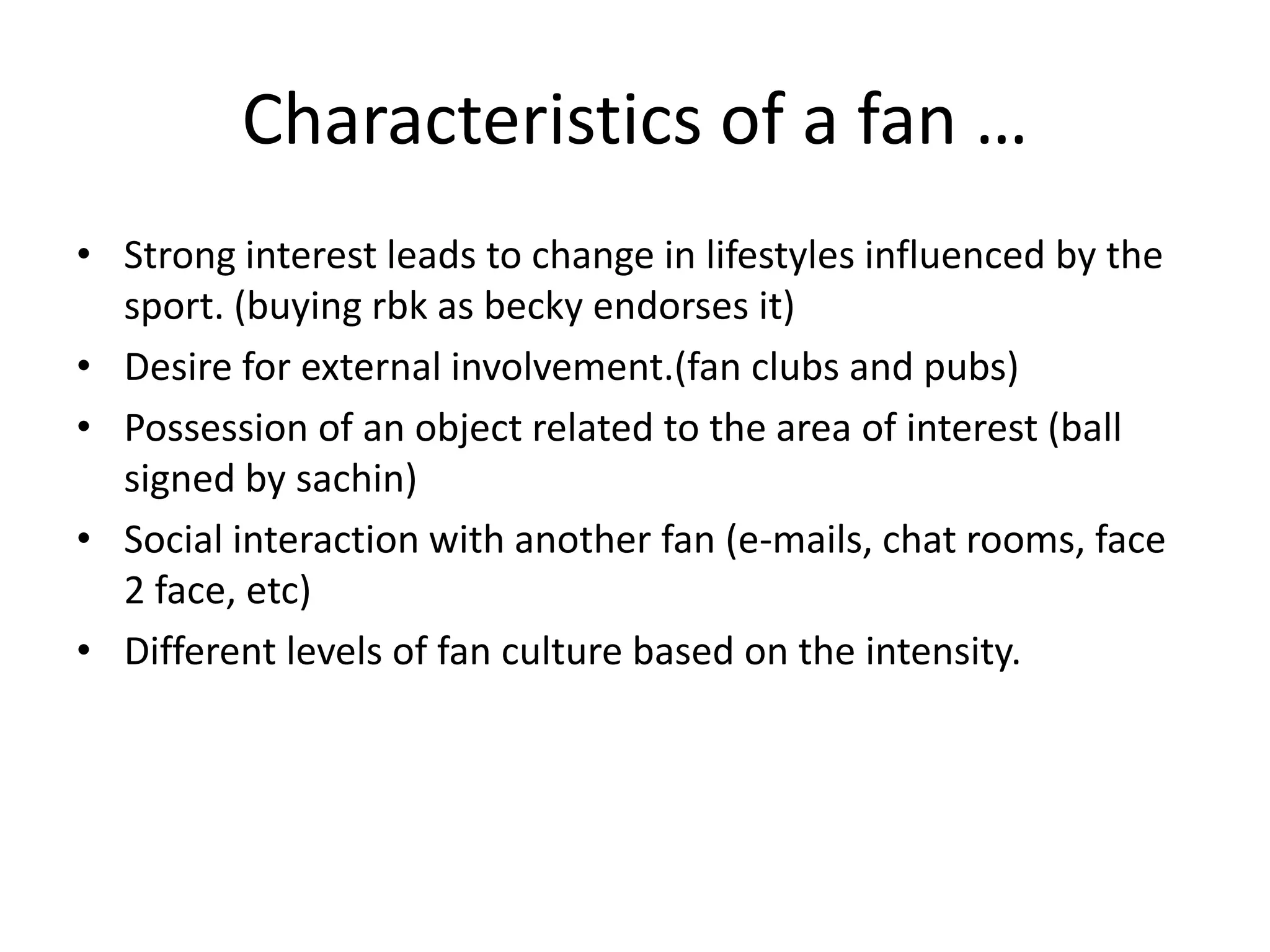 Characteristics of a fan …

• Strong interest leads to change in lifestyles influenced by the sport. (buying rbk as becky endorses it)
• Desire for external involvement.(fan clubs and pubs)
• Possession of an object related to the area of interest (ball signed by sachin)
• Social interaction with another fan (e-mails, chat rooms, face 2 face, etc)
• Different levels of fan culture based on the intensity.